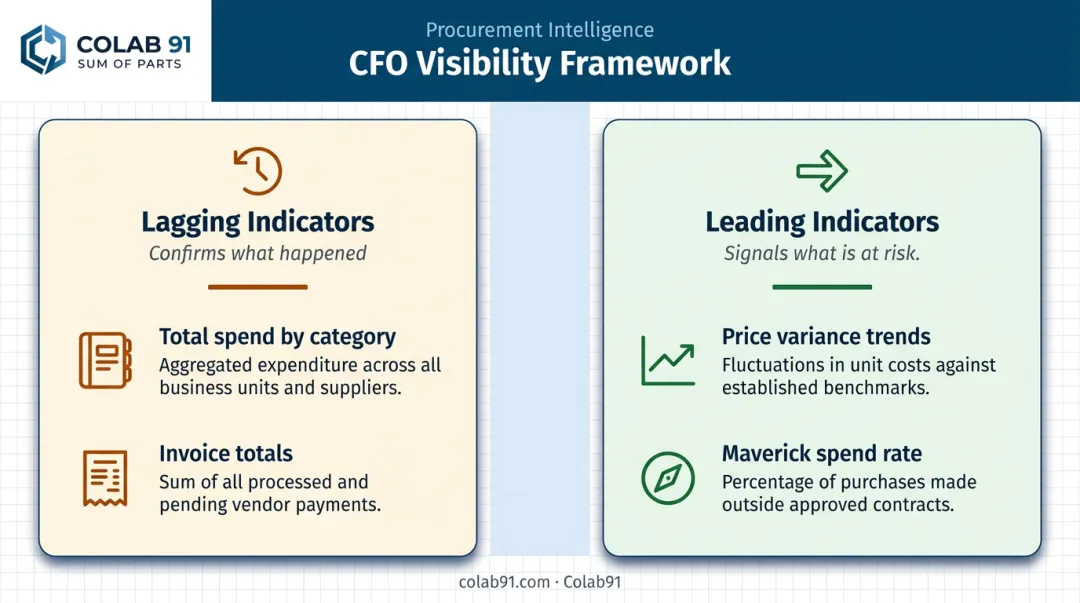 COLAB 91
SUM OF PARTS

Procurement Intelligence
CFO Visibility Framework

Lagging Indicators
Confirms what happened

Total spend by category
Aggregated expenditure across all business units and suppliers.

Invoice totals
Sum of all processed and pending vendor payments.

Leading Indicators
Signals what is at risk.

Price variance trends
Fluctuations in unit costs against established benchmarks.

Maverick spend rate
Percentage of purchases made outside approved contracts.

colab91.com · Colab91